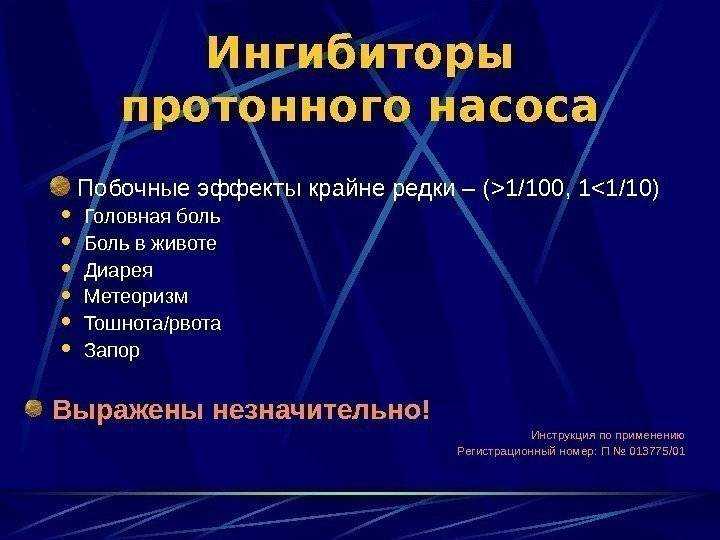 Ингибиторы протонного насоса

Побочные эффекты крайне редки – (>1/100, 1<1/10)

- Головная боль
- Боль в животе
- Диарея
- Метеоризм
- Тошнота/рвота
- Запор

Выражены незначительно!

Инструкция по применению
Регистрационный номер: П № 013775/01